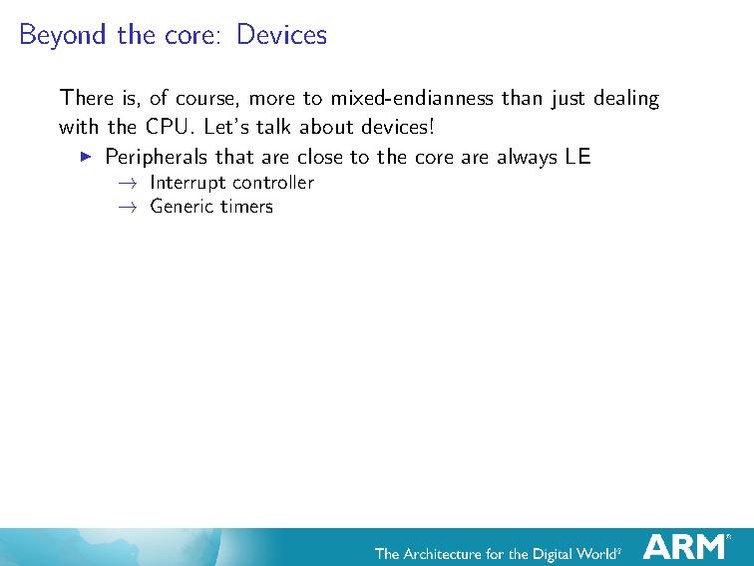 Beyond the core: Devices

There is, of course, more to mixed-endianness than just dealing with the CPU. Let's talk about devices!

▶ Peripherals that are close to the core are always LE
→ Interrupt controller
→ Generic timers

The Architecture for the Digital World® ARM®